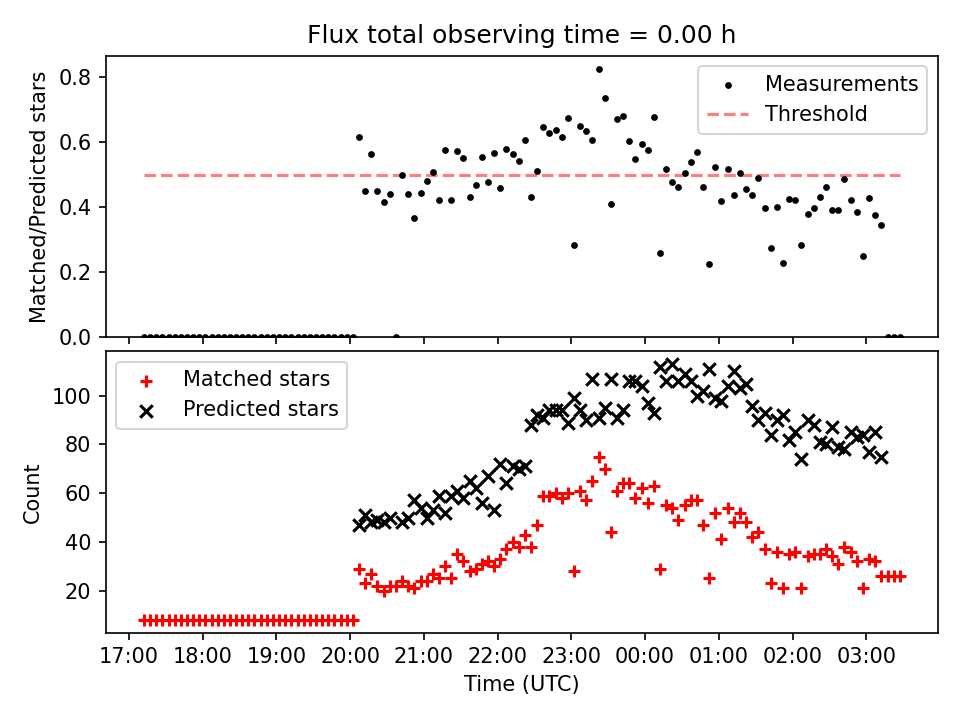 Flux total observing time = 0.00 h

Matched/Predicted stars

0.8
0.6
0.4
0.2
0.0

Measurements
Threshold

Matched stars
Predicted stars

Count

100
80
60
40
20

17:00 18:00 19:00 20:00 21:00 22:00 23:00 00:00 01:00 02:00 03:00

Time (UTC)